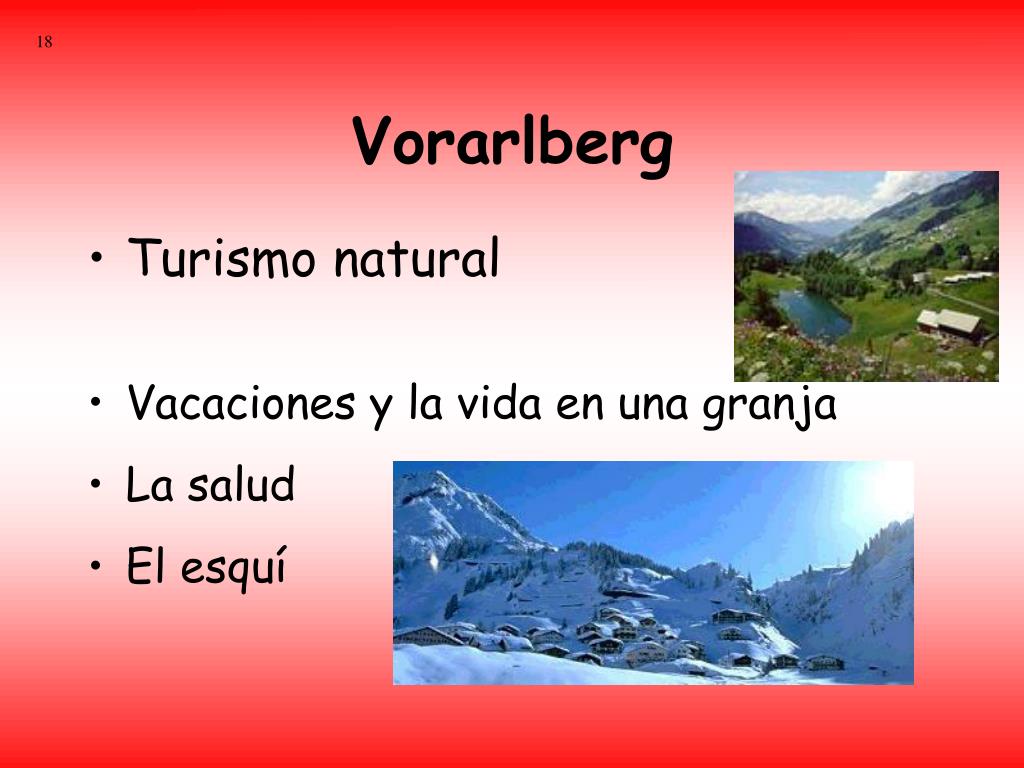 18

Vorarlberg

• Turismo natural

• Vacaciones y la vida en una granja

• La salud

• El esquí